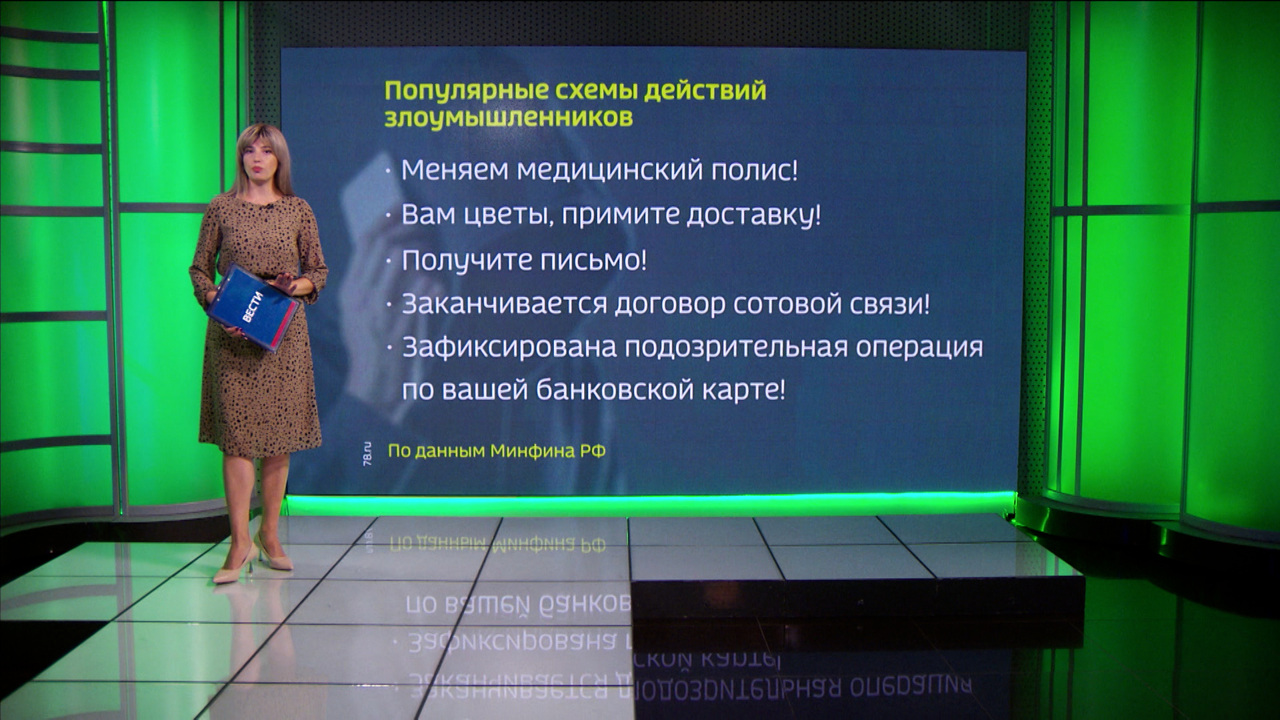 Популярные схемы действий злоумышленников

· Меняем медицинский полис!
· Вам цветы, примите доставку!
· Получите письмо!
· Заканчивается договор сотовой связи!
· Зафиксирована подозрительная операция по вашей банковской карте!

78.ru

По данным Минфина РФ

ВЕСТИ